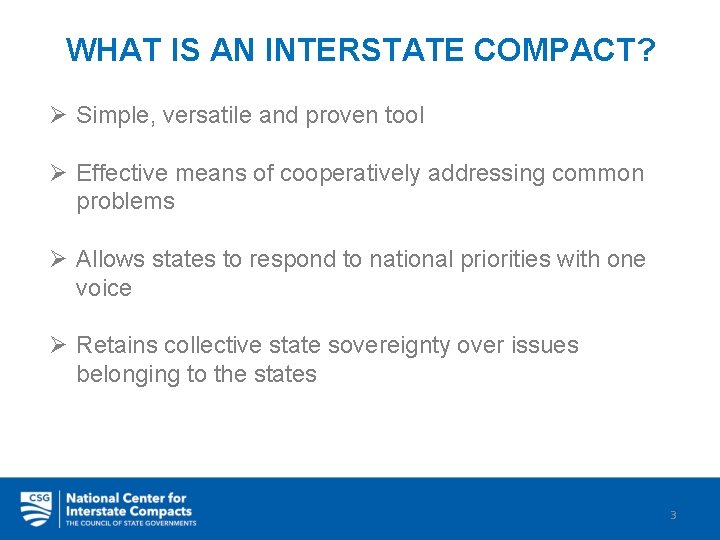 WHAT IS AN INTERSTATE COMPACT?

➢ Simple, versatile and proven tool

➢ Effective means of cooperatively addressing common problems

➢ Allows states to respond to national priorities with one voice

➢ Retains collective state sovereignty over issues belonging to the states

CSG National Center for Interstate Compacts
THE COUNCIL OF STATE GOVERNMENTS

3